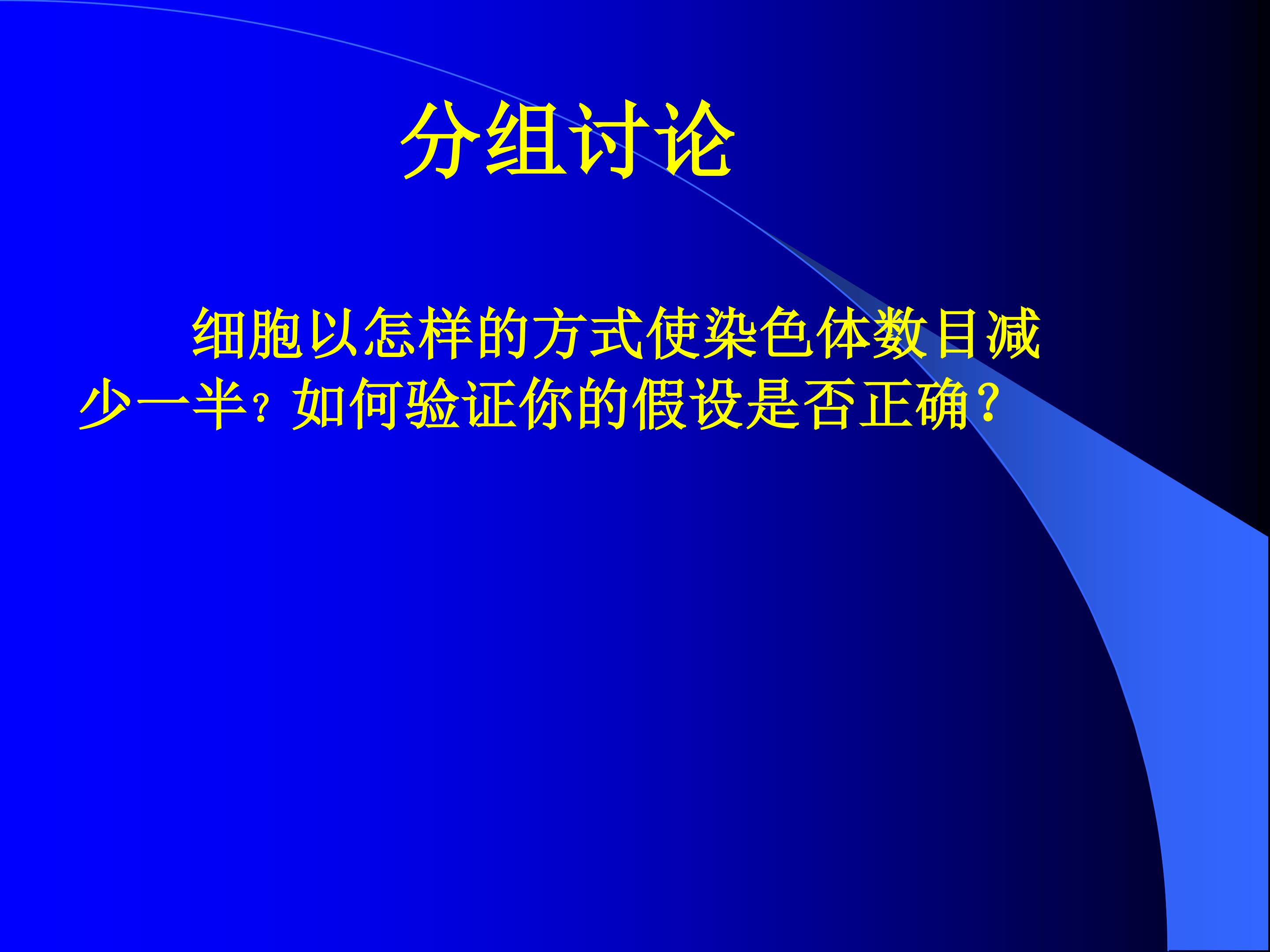 分组讨论

细胞以怎样的方式使染色体数目减少一半？如何验证你的假设是否正确？